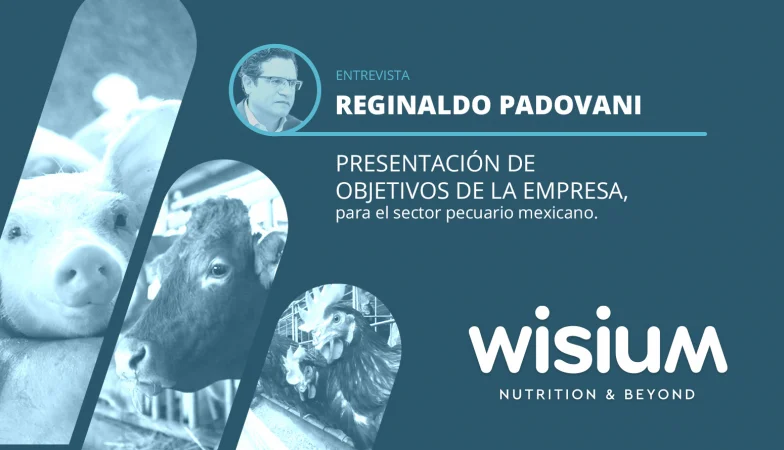 ENTREVISTA
REGINALDO PADOVANI

PRESENTACIÓN DE OBJETIVOS DE LA EMPRESA, para el sector pecuario mexicano.

wisium
NUTRITION & BEYOND